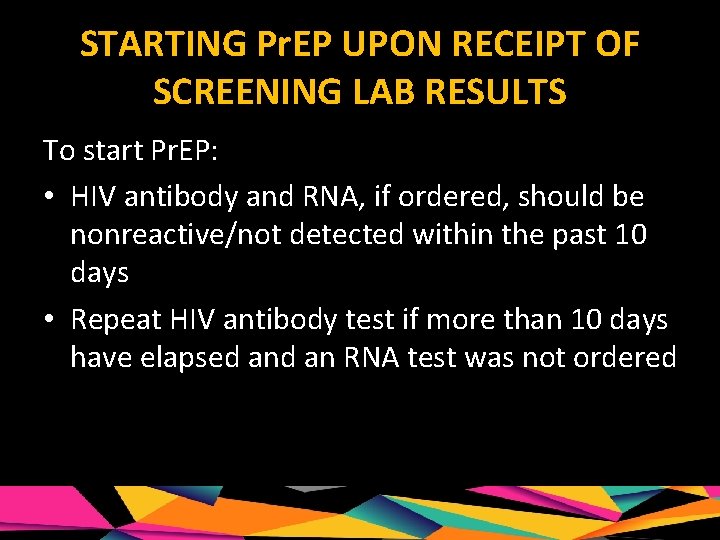 STARTING PrEP UPON RECEIPT OF SCREENING LAB RESULTS

To start PrEP:

• HIV antibody and RNA, if ordered, should be nonreactive/not detected within the past 10 days

• Repeat HIV antibody test if more than 10 days have elapsed and an RNA test was not ordered